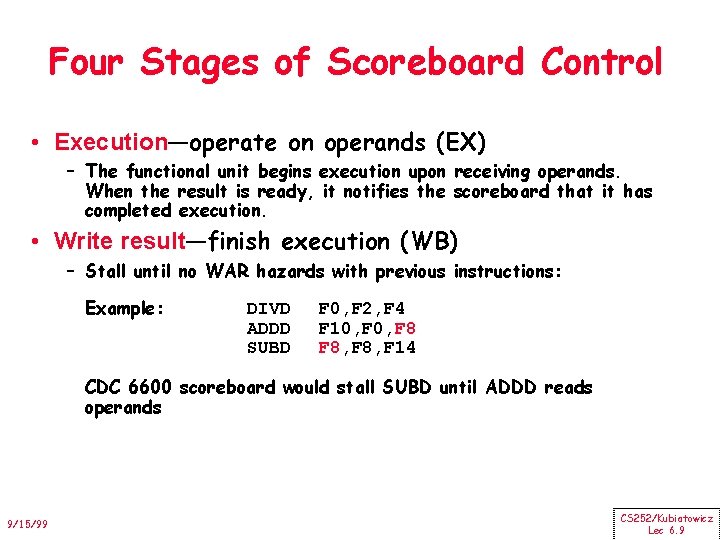 Four Stages of Scoreboard Control

• Execution—operate on operands (EX)
  – The functional unit begins execution upon receiving operands. When the result is ready, it notifies the scoreboard that it has completed execution.

• Write result—finish execution (WB)
  – Stall until no WAR hazards with previous instructions:

Example: DIVD F0,F2,F4
ADDD F10,F0,F8
SUBD F8,F8,F14

CDC 6600 scoreboard would stall SUBD until ADDD reads operands

9/15/99

CS252/Kubiatowicz
Lec 6.9